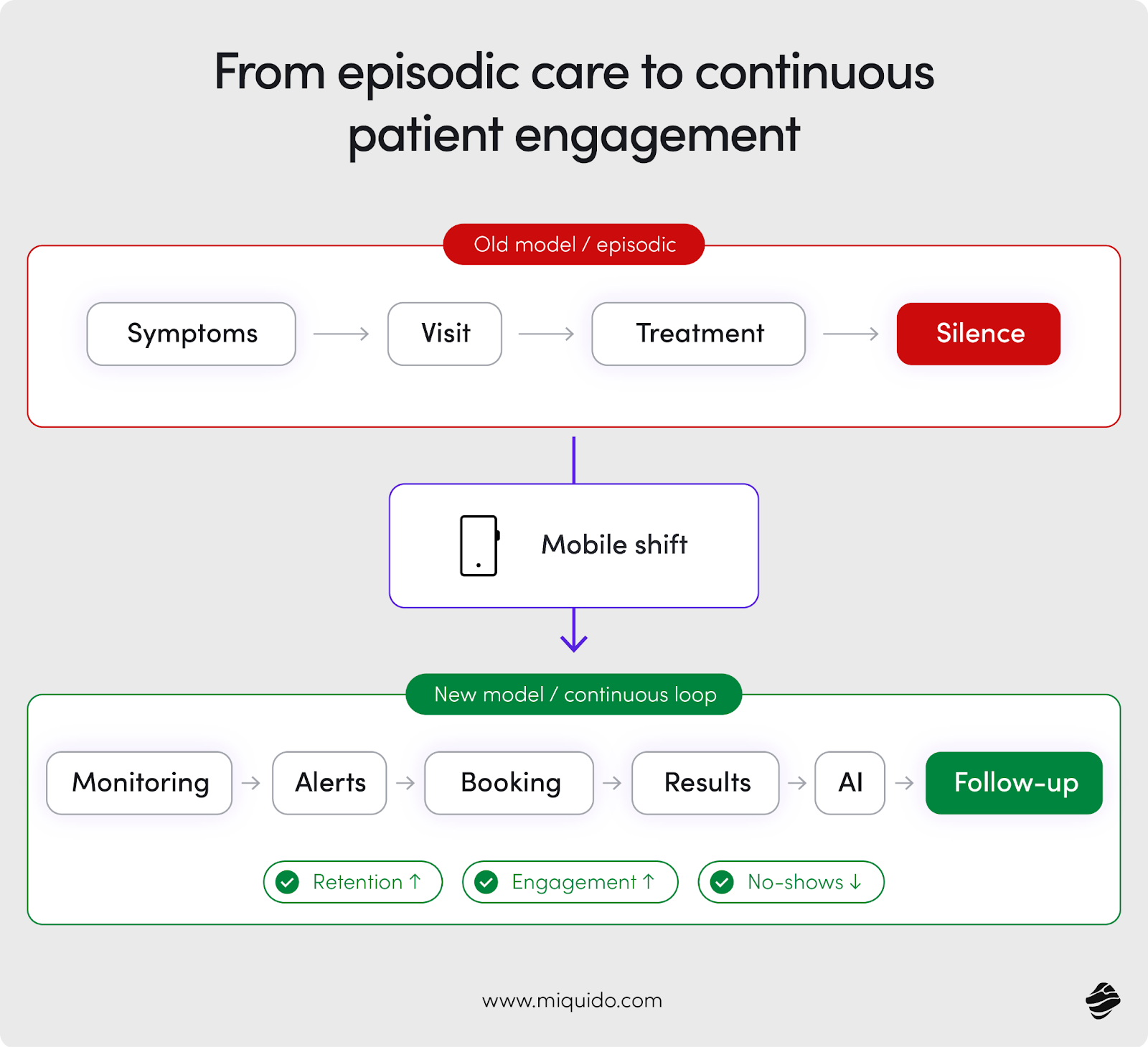 From episodic care to continuous patient engagement

Old model / episodic

Symptoms → Visit → Treatment → Silence

Mobile shift

New model / continuous loop

Monitoring → Alerts → Booking → Results → AI → Follow-up

Retention ↑

Engagement ↑

No-shows ↓

www.miquido.com